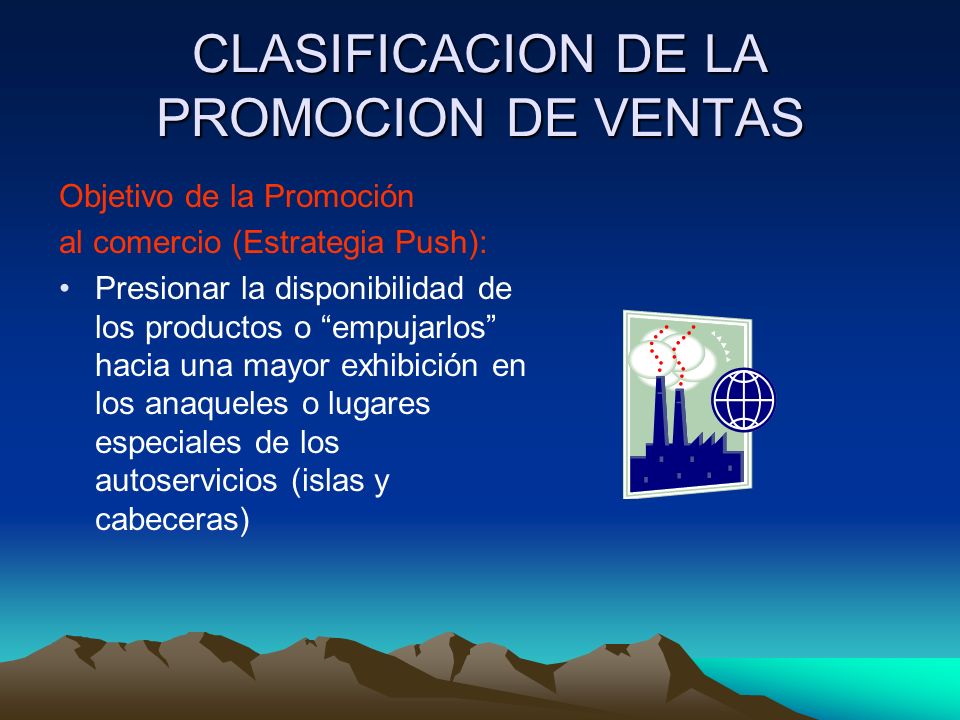 CLASIFICACION DE LA PROMOCION DE VENTAS

Objetivo de la Promoción al comercio (Estrategia Push):

• Presionar la disponibilidad de los productos o “empujarlos” hacia una mayor exhibición en los anaqueles o lugares especiales de los autoservicios (islas y cabeceras)